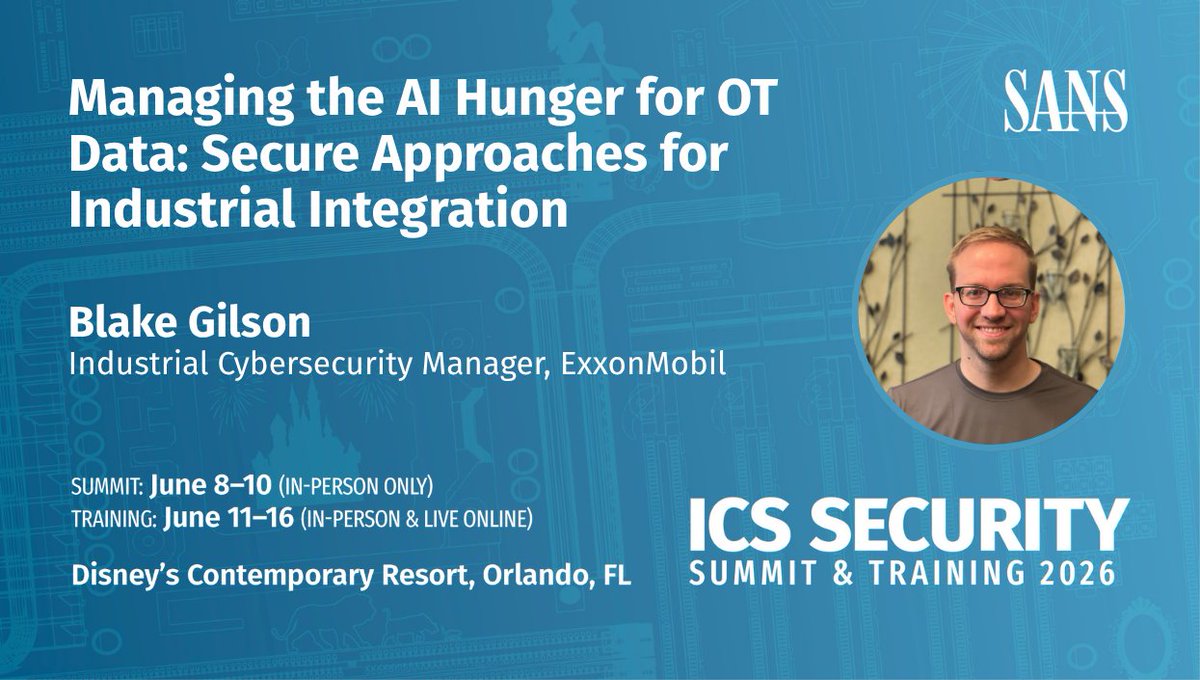 Managing the AI Hunger for OT Data: Secure Approaches for Industrial Integration

SANS

Blake Gilson
Industrial Cybersecurity Manager, ExxonMobil

SUMMIT: June 8–10 (IN-PERSON ONLY)
TRAINING: June 11–16 (IN-PERSON & LIVE ONLINE)

Disney's Contemporary Resort, Orlando, FL

ICS SECURITY
SUMMIT & TRAINING 2026